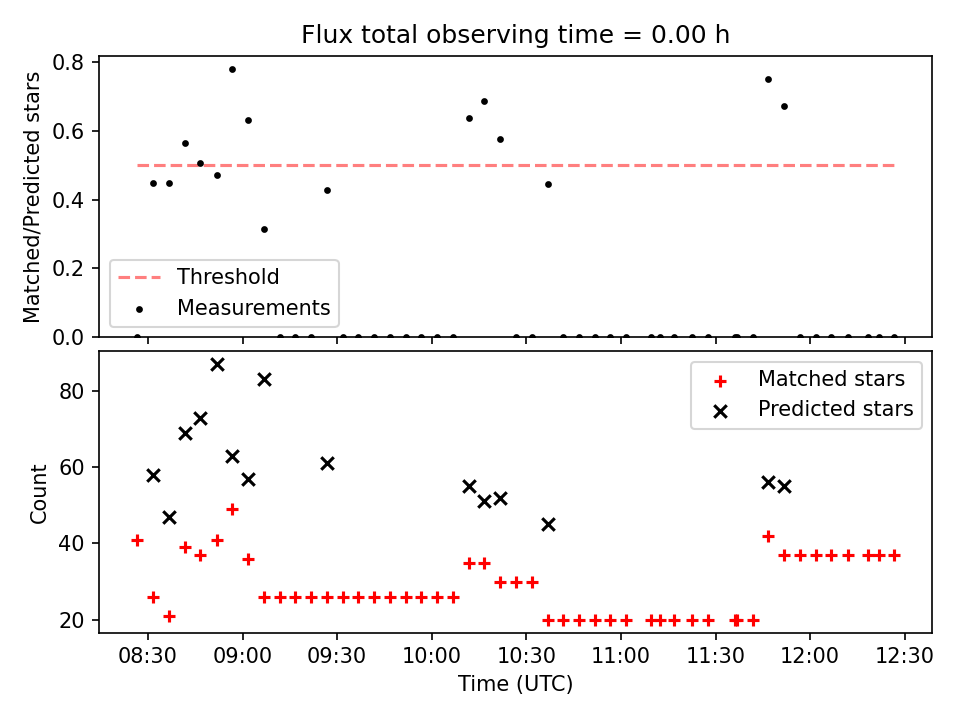 Flux total observing time = 0.00 h

Matched/Predicted stars

0.8
0.6
0.4
0.2
0.0

Threshold
Measurements

Count

80
60
40
20

Matched stars
Predicted stars

08:30
09:00
09:30
10:00
10:30
11:00
11:30
12:00
12:30

Time (UTC)